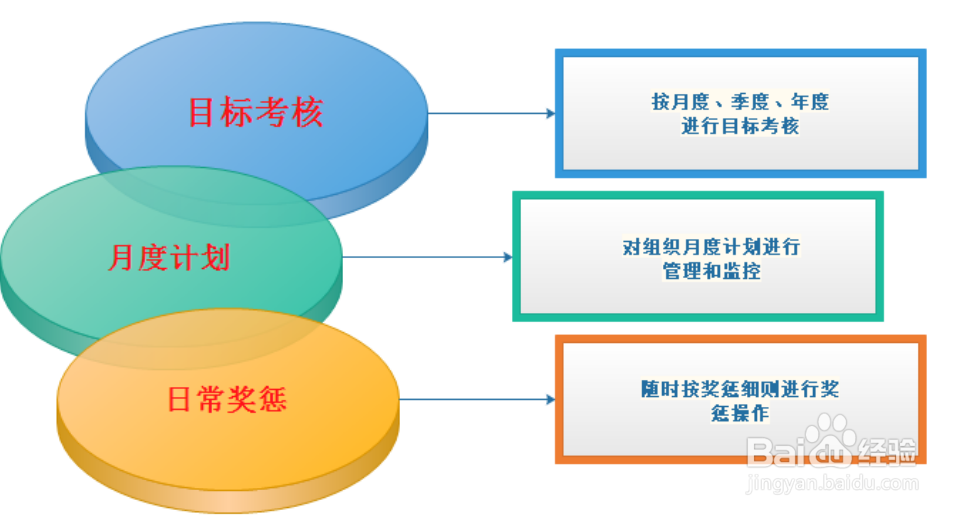 目标考核

按月度、季度、年度进行目标考核

月度计划

对组织月度计划进行管理和监控

日常奖惩

随时按奖惩细则进行奖惩操作

Baidu经验
jingyan.baidu.com